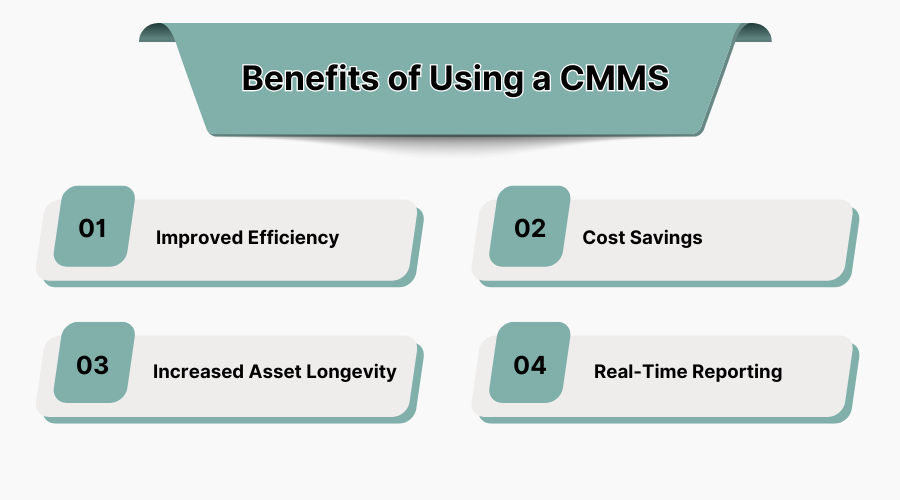 Benefits of Using a CMMS

01 Improved Efficiency

02 Cost Savings

03 Increased Asset Longevity

04 Real-Time Reporting